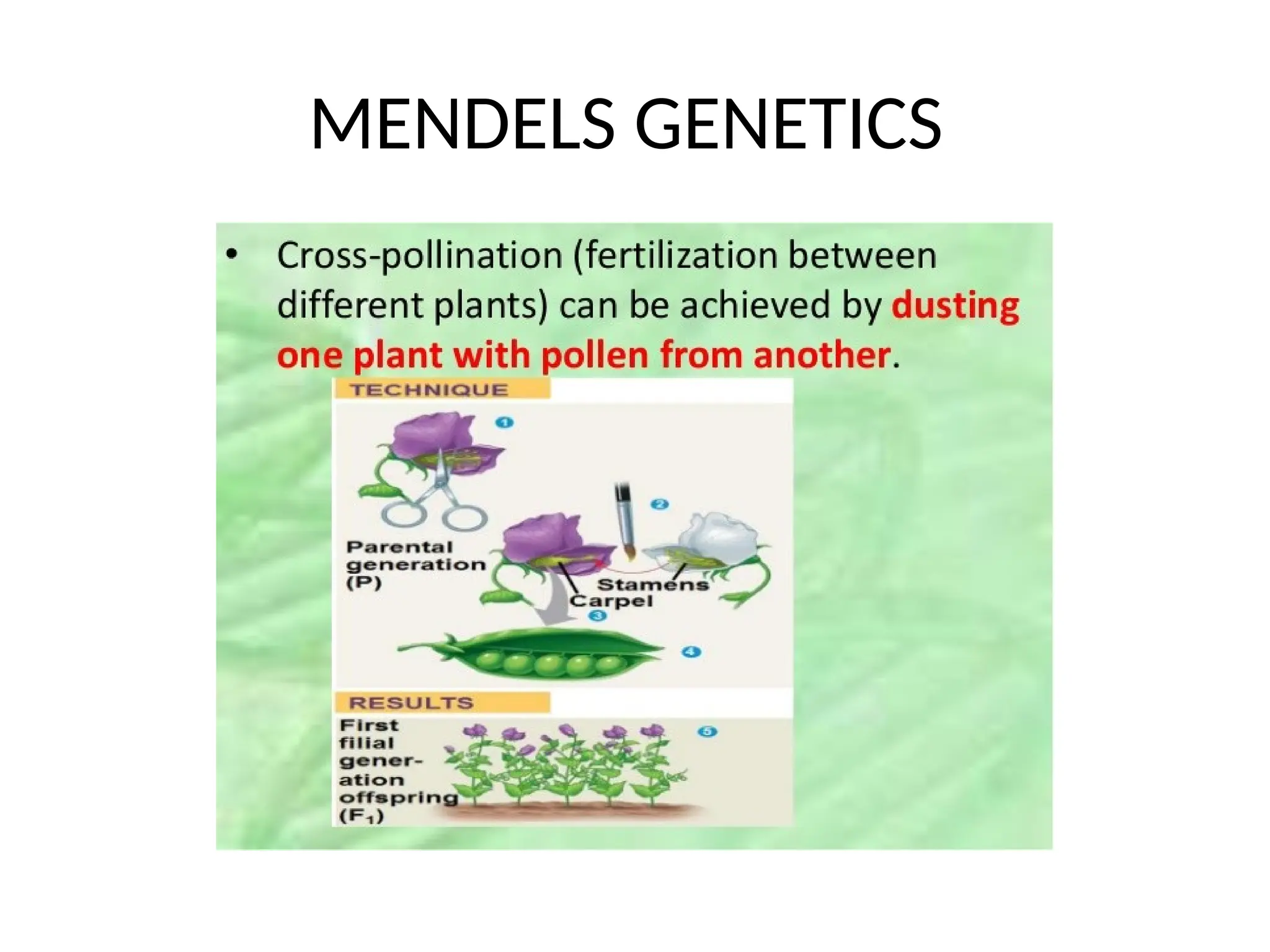 MENDELS GENETICS

• Cross-pollination (fertilization between different plants) can be achieved by dusting one plant with pollen from another.

TECHNIQUE

1

2

Parental generation (P)

Stamens

Carpel

3

4

RESULTS

First filial generation offspring ($F_1$)

5